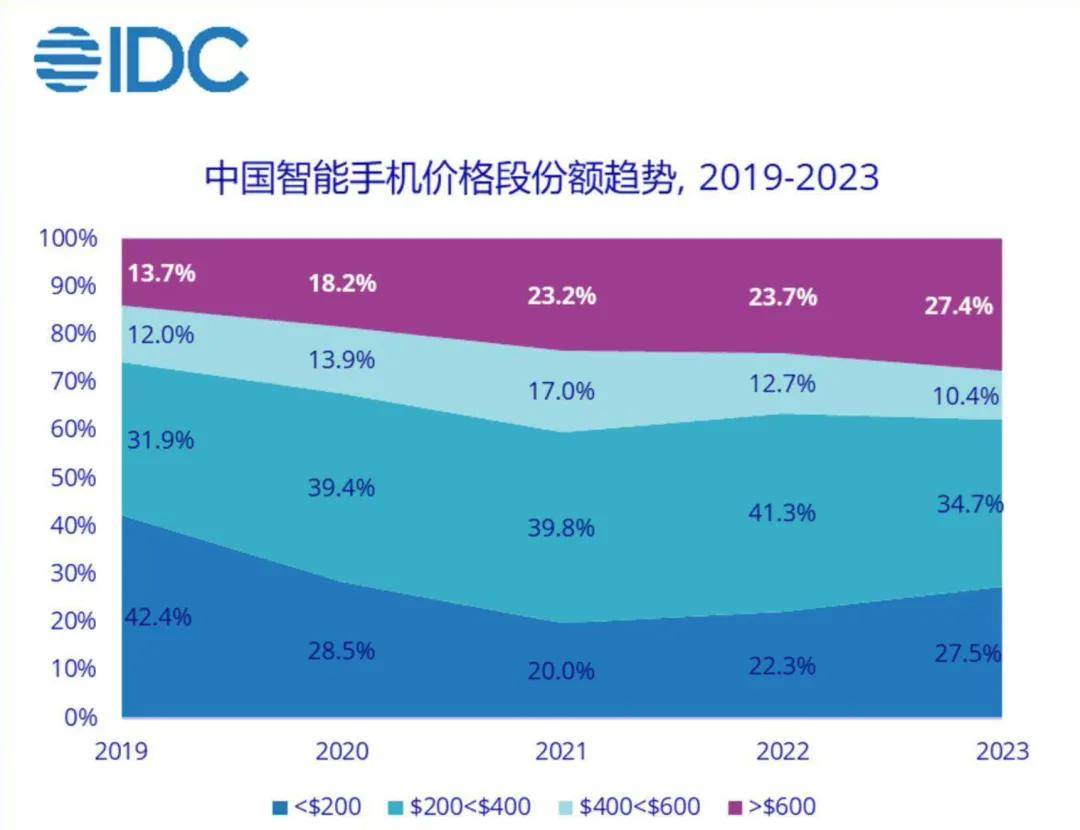 IDC

中国智能手机价格段份额趋势, 2019-2023

100%
90%
80%
70%
60%
50%
40%
30%
20%
10%
0%

13.7%
18.2%
23.2%
23.7%
27.4%
12.0%
13.9%
17.0%
12.7%
10.4%
31.9%
39.4%
39.8%
41.3%
34.7%
42.4%
28.5%
20.0%
22.3%
27.5%

2019
2020
2021
2022
2023

<\$200 \$200<\$400 \$400<\$600 >\$600